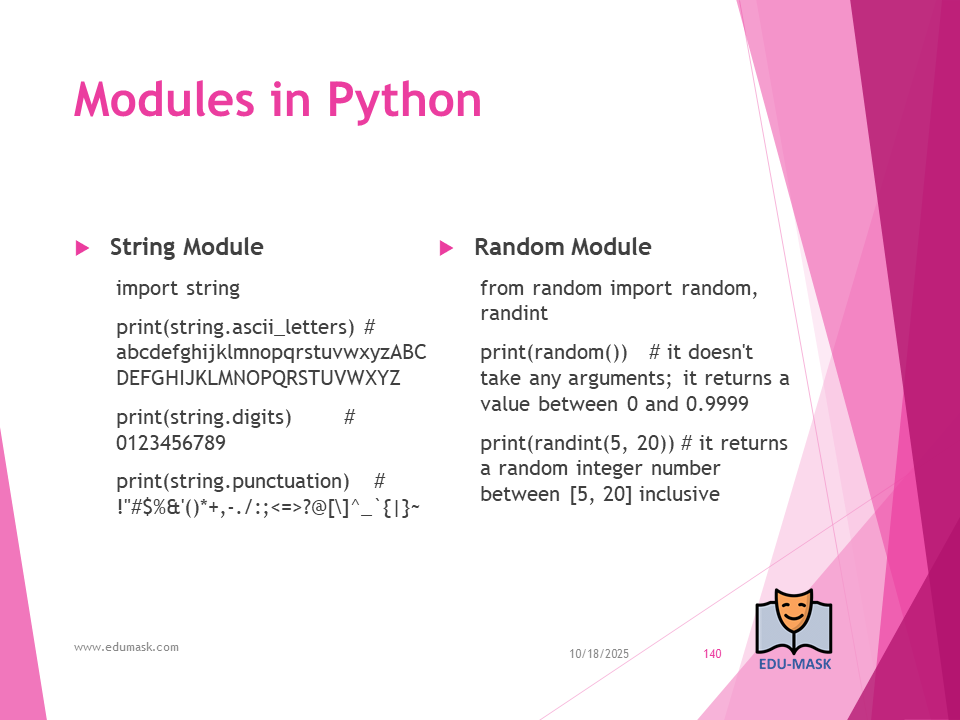 Modules in Python

String Module

import string

print(string.ascii_letters) # abcdefghijklmnopqrstuvwxyzABCDEFGHIJKLMNOPQRSTUVWXYZ

print(string.digits) # 0123456789

print(string.punctuation) # !"#$%&'()*+,-./:;<=>?@[\]^_`{|}~

Random Module

from random import random, randint

print(random()) # it doesn't take any arguments; it returns a value between 0 and 0.9999

print(randint(5, 20)) # it returns a random integer number between [5, 20] inclusive

www.edumask.com

10/18/2025

140

EDU-MASK